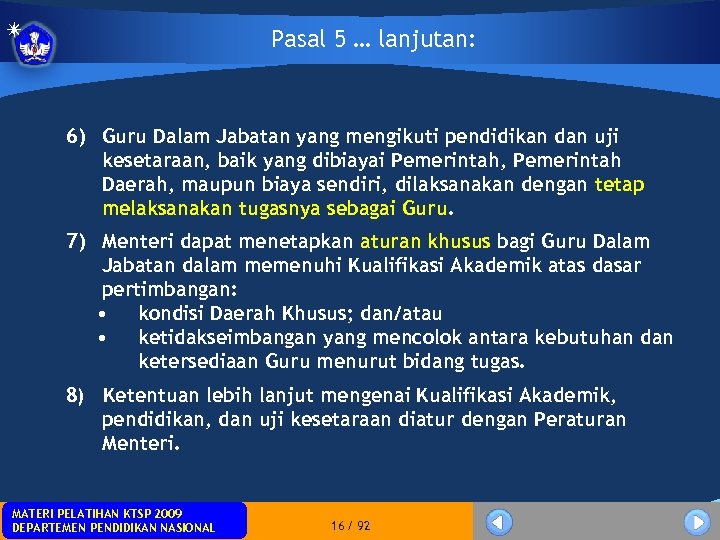 Pasal 5 ... lanjutan:

6) Guru Dalam Jabatan yang mengikuti pendidikan dan uji kesetaraan, baik yang dibiayai Pemerintah, Pemerintah Daerah, maupun biaya sendiri, dilaksanakan dengan tetap melaksanakan tugasnya sebagai Guru.

7) Menteri dapat menetapkan aturan khusus bagi Guru Dalam Jabatan dalam memenuhi Kualifikasi Akademik atas dasar pertimbangan:
• kondisi Daerah Khusus; dan/atau
• ketidakseimbangan yang mencolok antara kebutuhan dan ketersediaan Guru menurut bidang tugas.

8) Ketentuan lebih lanjut mengenai Kualifikasi Akademik, pendidikan, dan uji kesetaraan diatur dengan Peraturan Menteri.

MATERI PELATIHAN KTSP 2009
DEPARTEMEN PENDIDIKAN NASIONAL

16 / 92